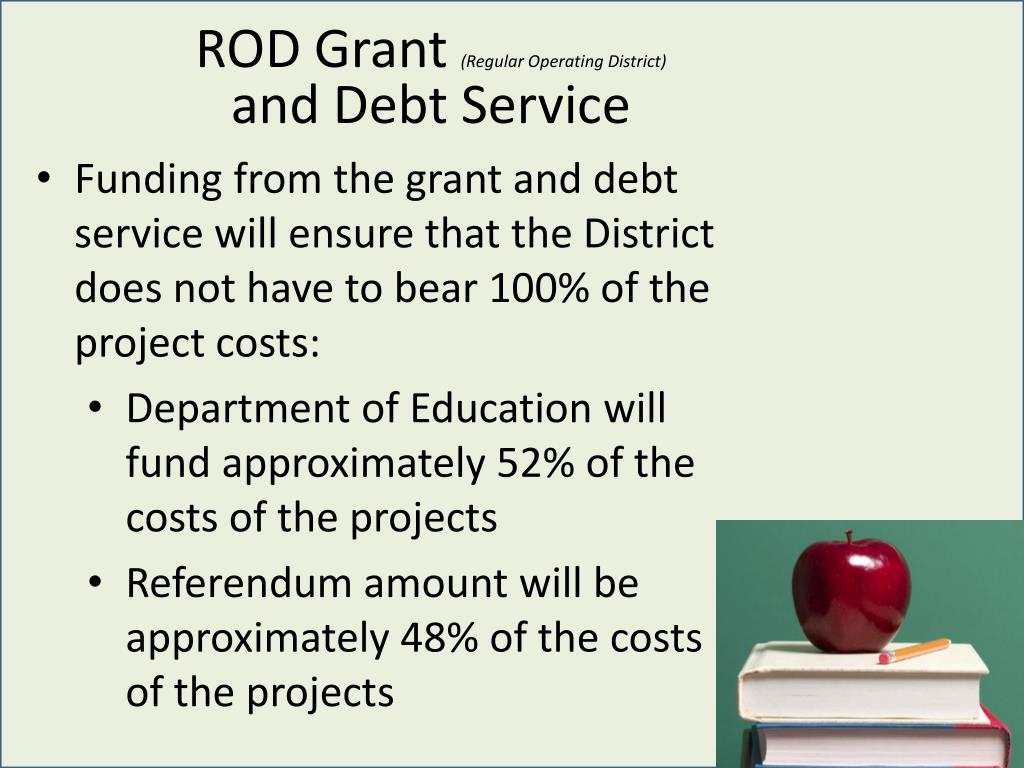 ROD Grant (Regular Operating District)
and Debt Service

• Funding from the grant and debt service will ensure that the District does not have to bear 100% of the project costs:
  • Department of Education will fund approximately 52% of the costs of the projects
  • Referendum amount will be approximately 48% of the costs of the projects